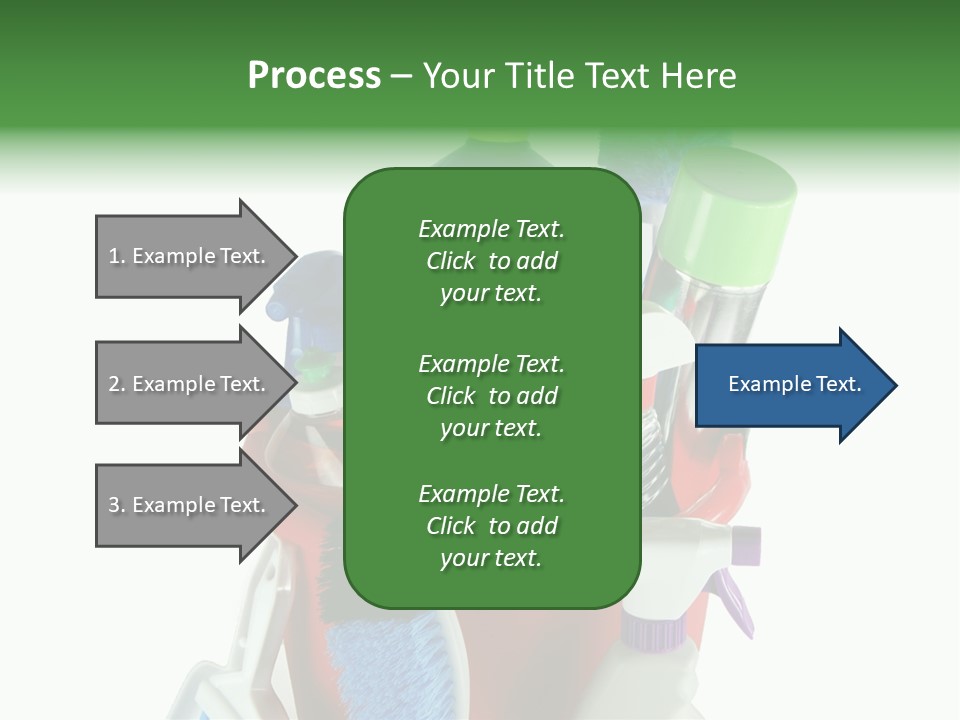 Process – Your Title Text Here

1. Example Text.

2. Example Text.

3. Example Text.

Example Text. Click to add your text.

Example Text. Click to add your text.

Example Text. Click to add your text.

Example Text.